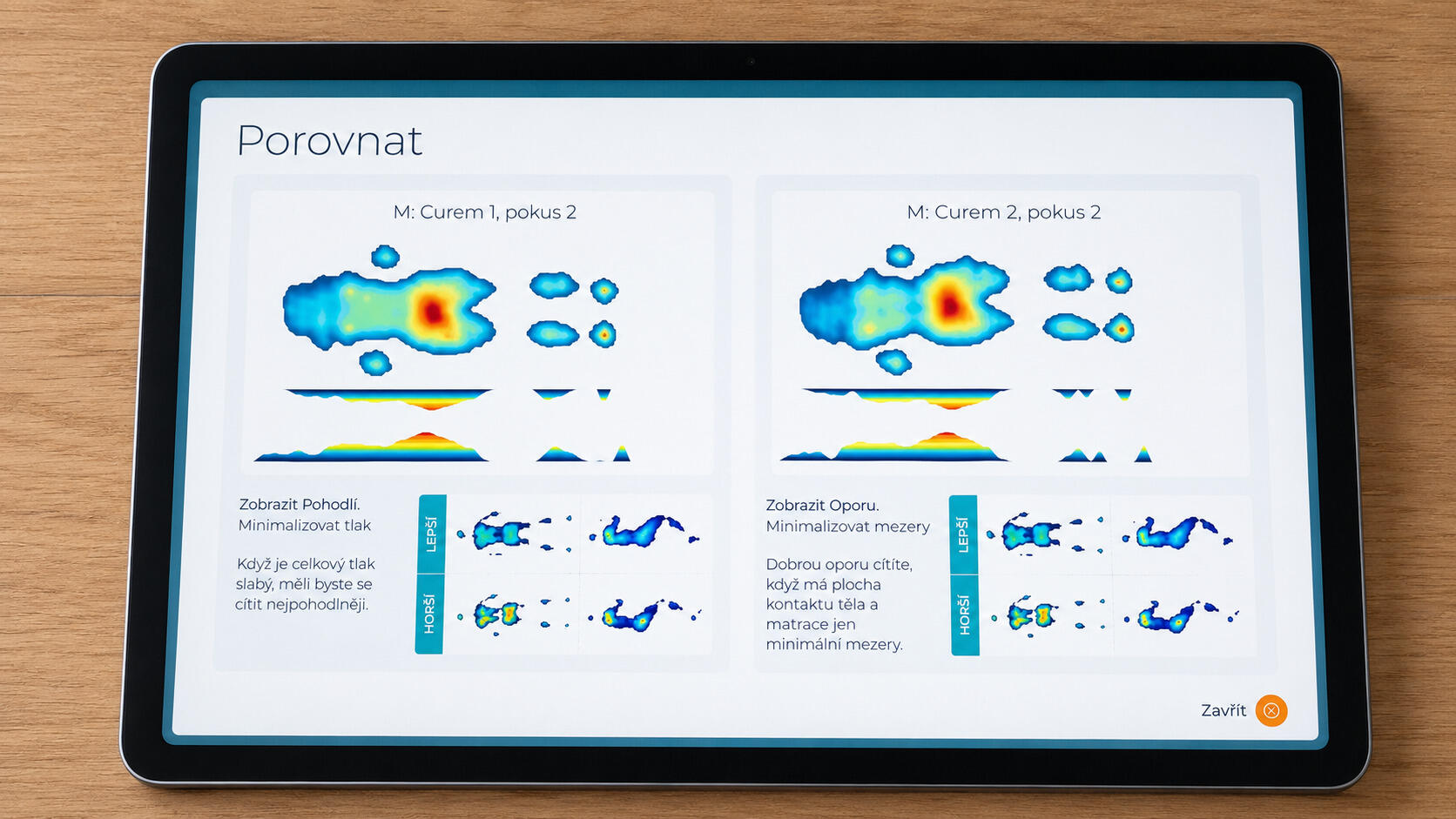 Porovnat

M: Curem 1, pokus 2

Zobrazit Pohodlí.
Minimalizovat tlak

Když je celkový tlak slabý, měli byste se cítit nejpohodlněji.

LEPŠÍ

HORŠÍ

M: Curem 2, pokus 2

Zobrazit Oporu.
Minimalizovat mezery

Dobrou oporu cítíte, když má plocha kontaktu těla a matrace jen minimální mezery.

LEPŠÍ

HORŠÍ

Zavřít